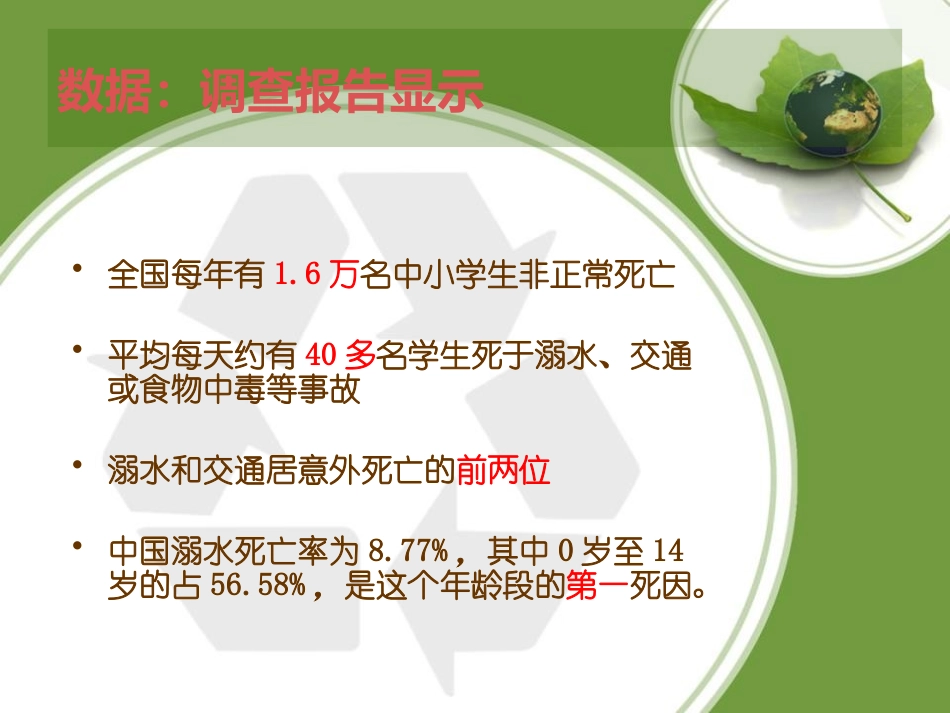 数据：调查报告显示

• 全国每年有 1.6 万名中小学生非正常死亡

• 平均每天约有 40 多名学生死于溺水、交通或食物中毒等事故

• 溺水和交通居意外死亡的前两位

• 中国溺水死亡率为 8.77%，其中 0 岁至 14 岁的占 56.58%，是这个年龄段的第一死因。